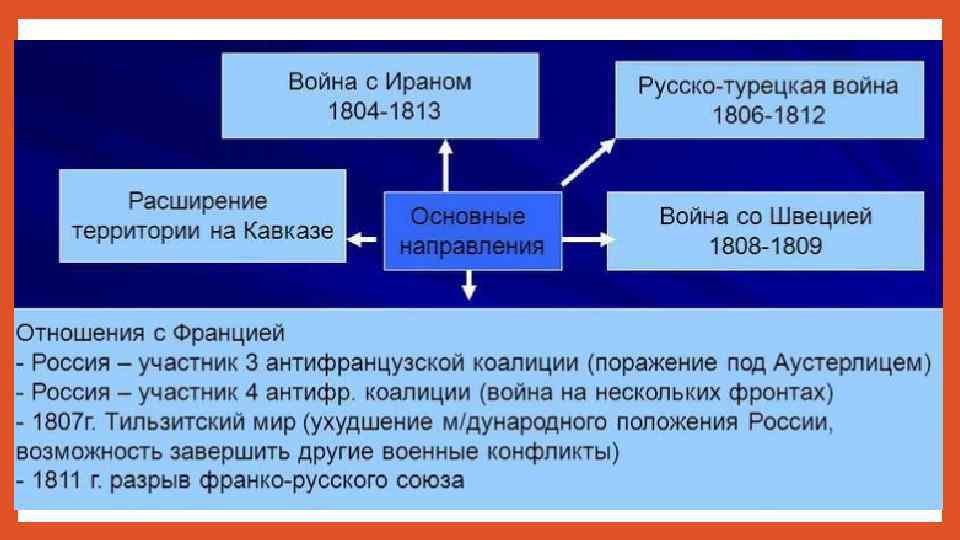 Война с Ираном
1804-1813

Русско-турецкая война
1806-1812

Расширение территории на Кавказе

Основные направления

Война со Швецией
1808-1809

Отношения с Францией
- Россия – участник 3 антифранцузской коалиции (поражение под Аустерлицем)
- Россия – участник 4 антифр. коалиции (война на нескольких фронтах)
- 1807г. Тильзитский мир (ухудшение м/дународного положения России, возможность завершить другие военные конфликты)
- 1811 г. разрыв франко-русского союза